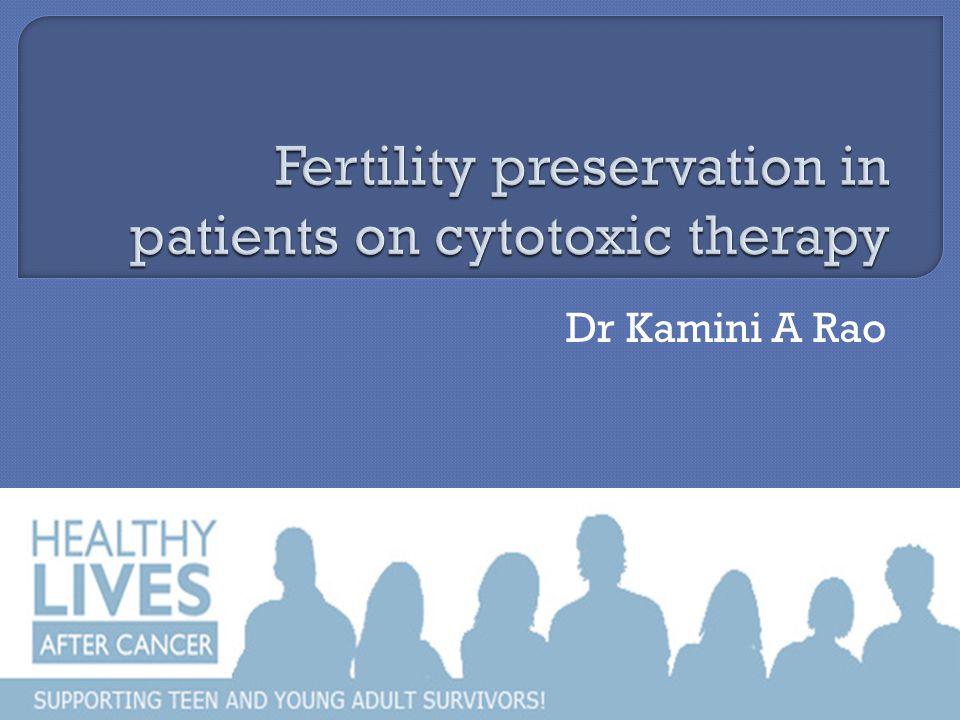 Fertility preservation in patients on cytotoxic therapy

Dr Kamini A Rao

HEALTHY
LIVES
AFTER CANCER

SUPPORTING TEEN AND YOUNG ADULT SURVIVORS!